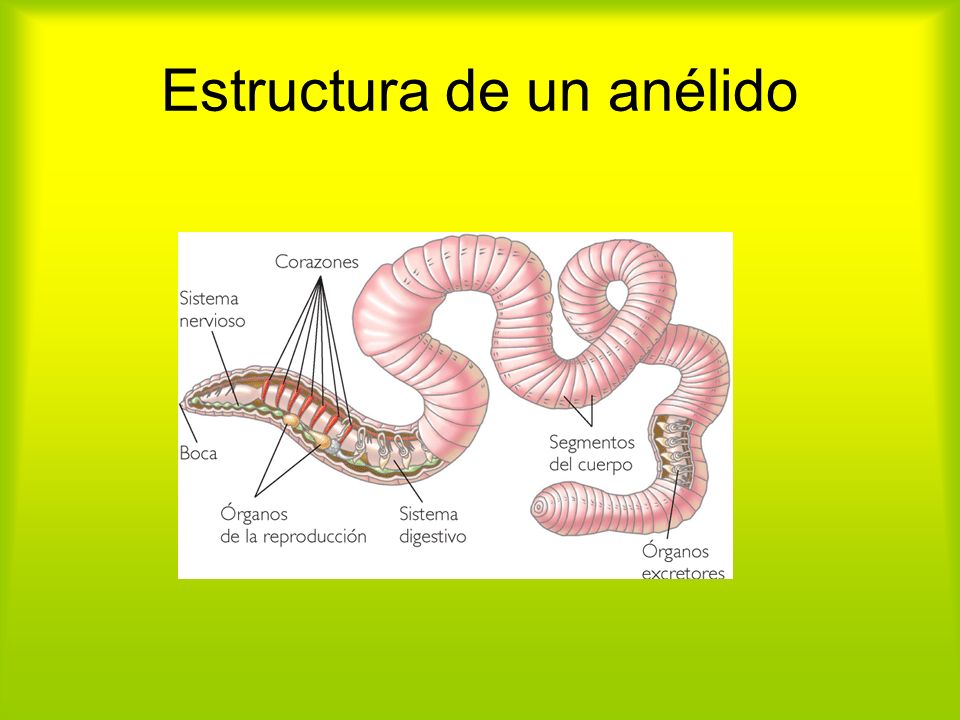 Estructura de un anélido

Corazones

Sistema nervioso

Boca

Órganos de la reproducción

Sistema digestivo

Segmentos del cuerpo

Órganos excretores